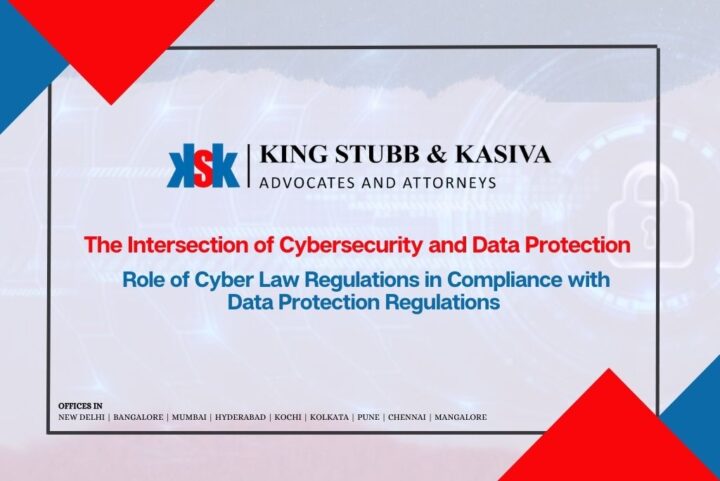 KSK | KING STUBB & KASIVA
ADVOCATES AND ATTORNEYS

The Intersection of Cybersecurity and Data Protection

Role of Cyber Law Regulations in Compliance with Data Protection Regulations

OFFICES IN
NEW DELHI | BANGALORE | MUMBAI | HYDERABAD | KOCHI | KOLKATA | PUNE | CHENNAI | MANGALORE